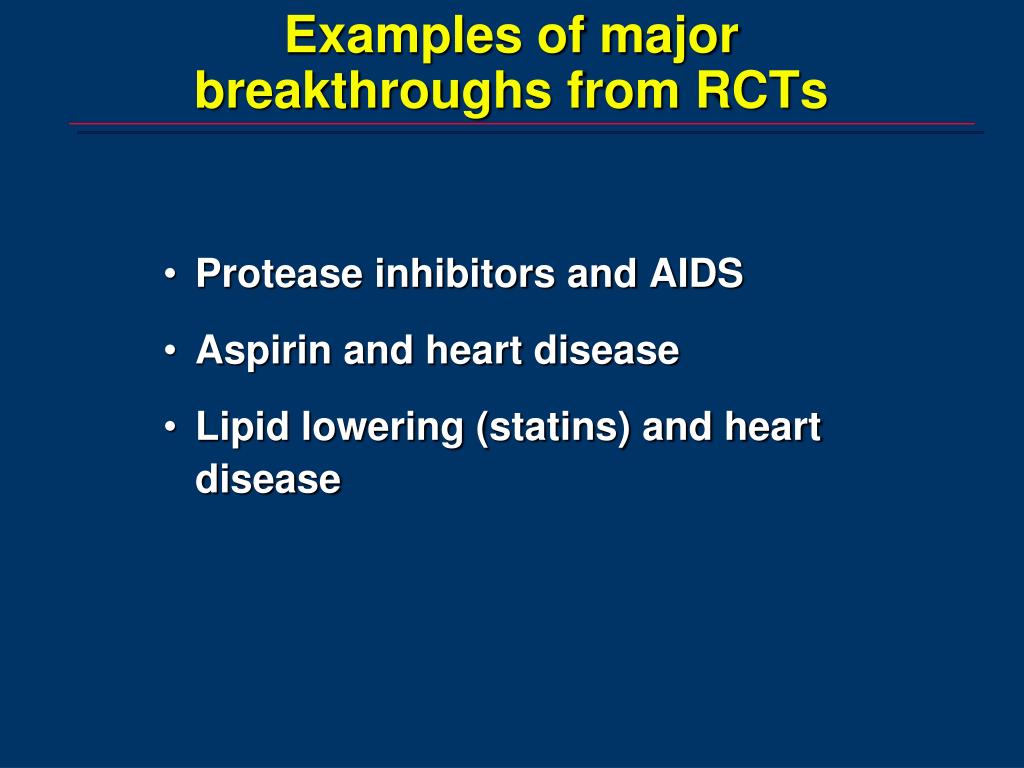 Examples of major breakthroughs from RCTs

• Protease inhibitors and AIDS
• Aspirin and heart disease
• Lipid lowering (statins) and heart disease